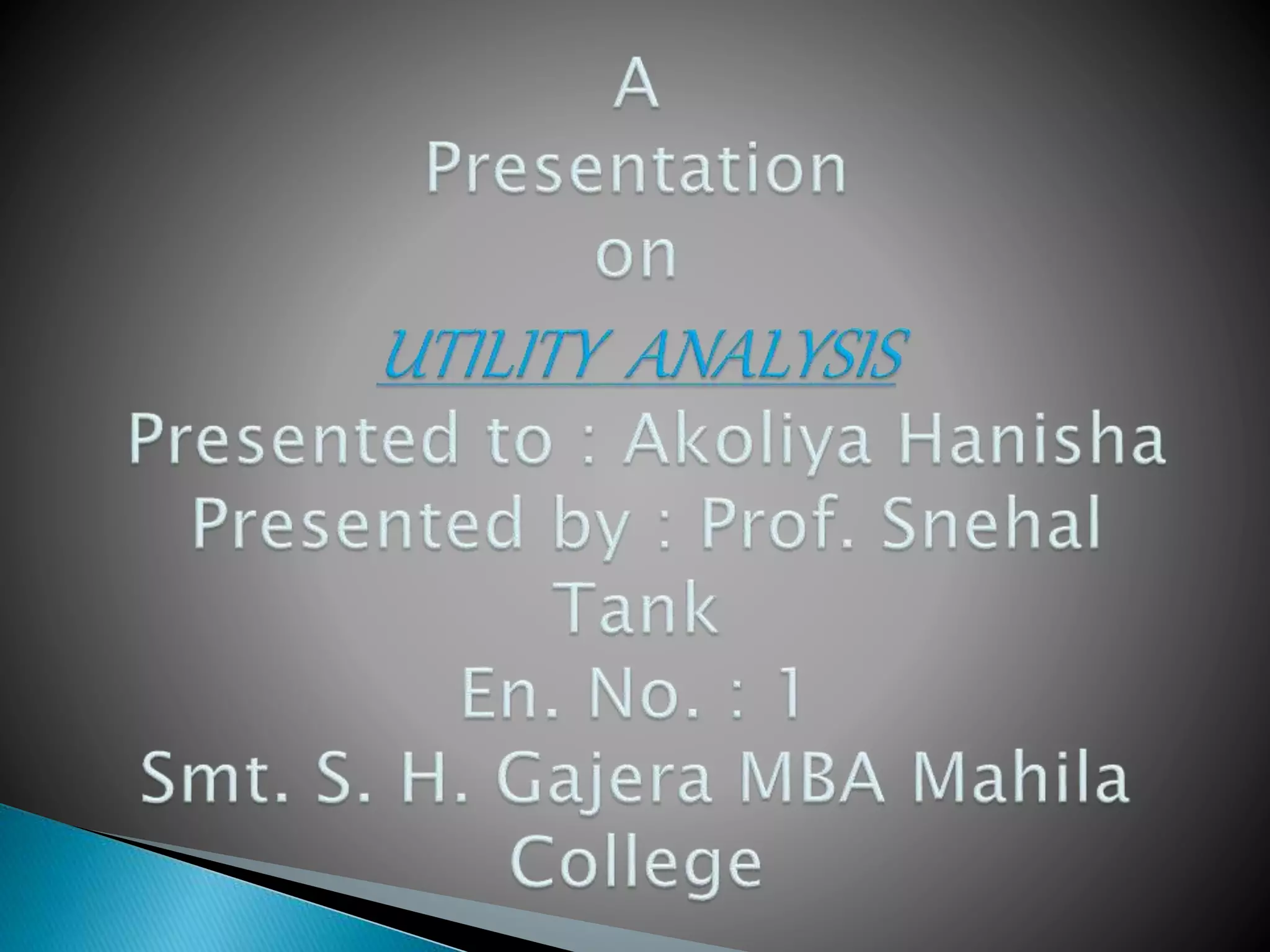 A
Presentation
on
UTILITY ANALYSIS
Presented to : Akoliya Hanisha
Presented by : Prof. Snehal Tank
En. No. : 1
Smt. S. H. Gajera MBA Mahila College